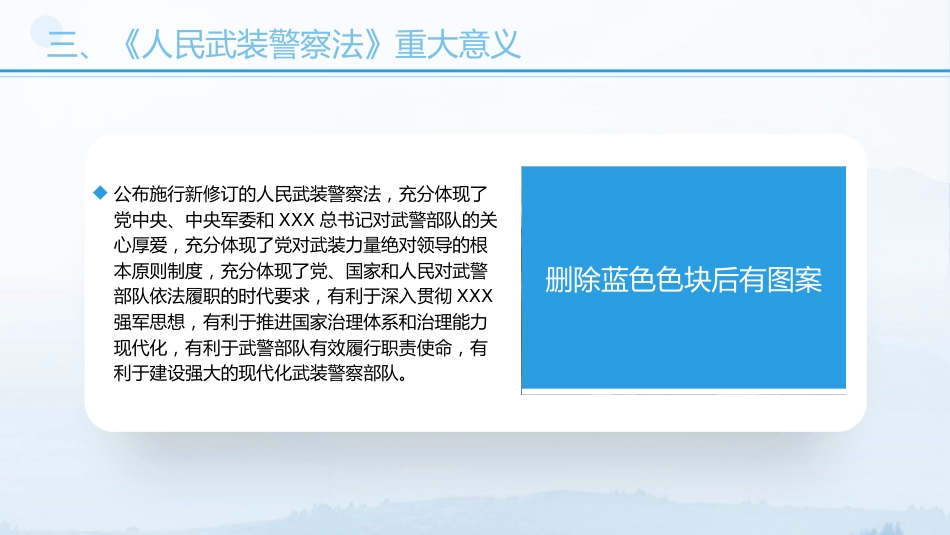 三、《人民武装警察法》重大意义

◆ 公布施行新修订的人民武装警察法，充分体现了党中央、中央军委和 XXX 总书记对武警部队的关心厚爱，充分体现了党对武装力量绝对领导的根本原则制度，充分体现了党、国家和人民对武警部队依法履职的时代要求，有利于深入贯彻 XXX 强军思想，有利于推进国家治理体系和治理能力现代化，有利于武警部队有效履行职责使命，有利于建设强大的现代化武装警察部队。

删除蓝色色块后有图案